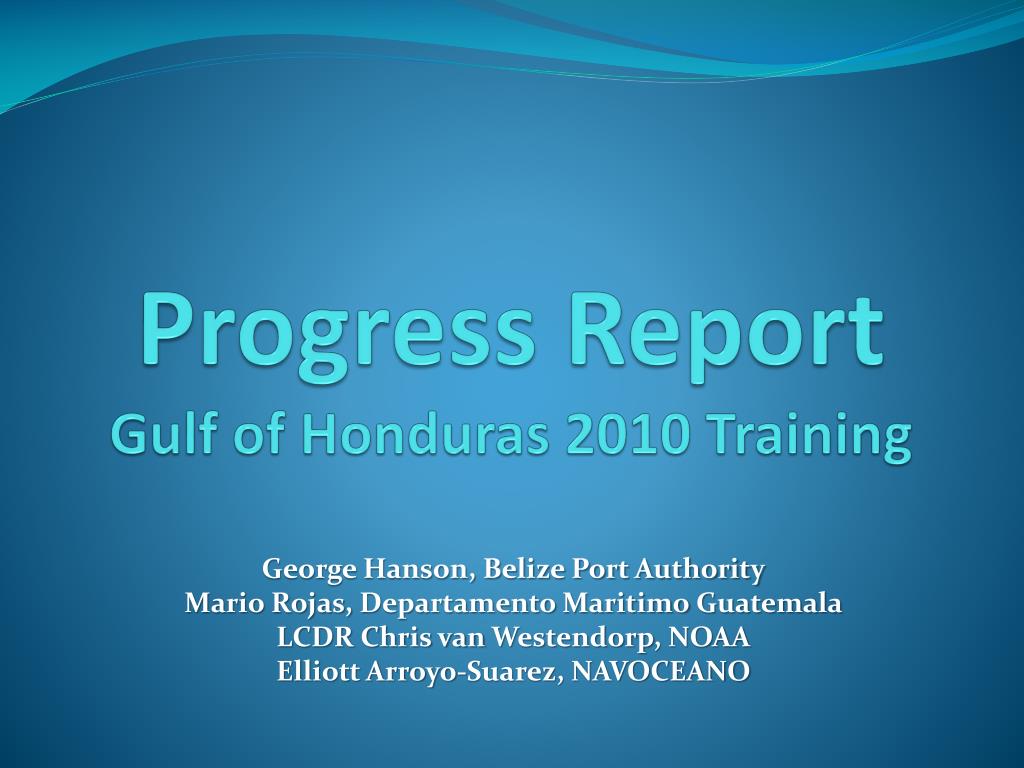 Progress Report
Gulf of Honduras 2010 Training

George Hanson, Belize Port Authority
Mario Rojas, Departamento Maritimo Guatemala
LCDR Chris van Westendorp, NOAA
Elliott Arroyo-Suarez, NAVOCEANO